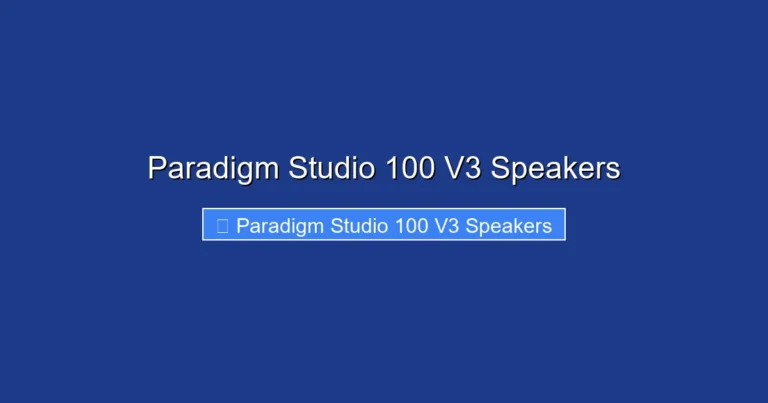 Paradigm Studio 100 V3 Speakers

Paradigm Studio 100 V3 Speakers